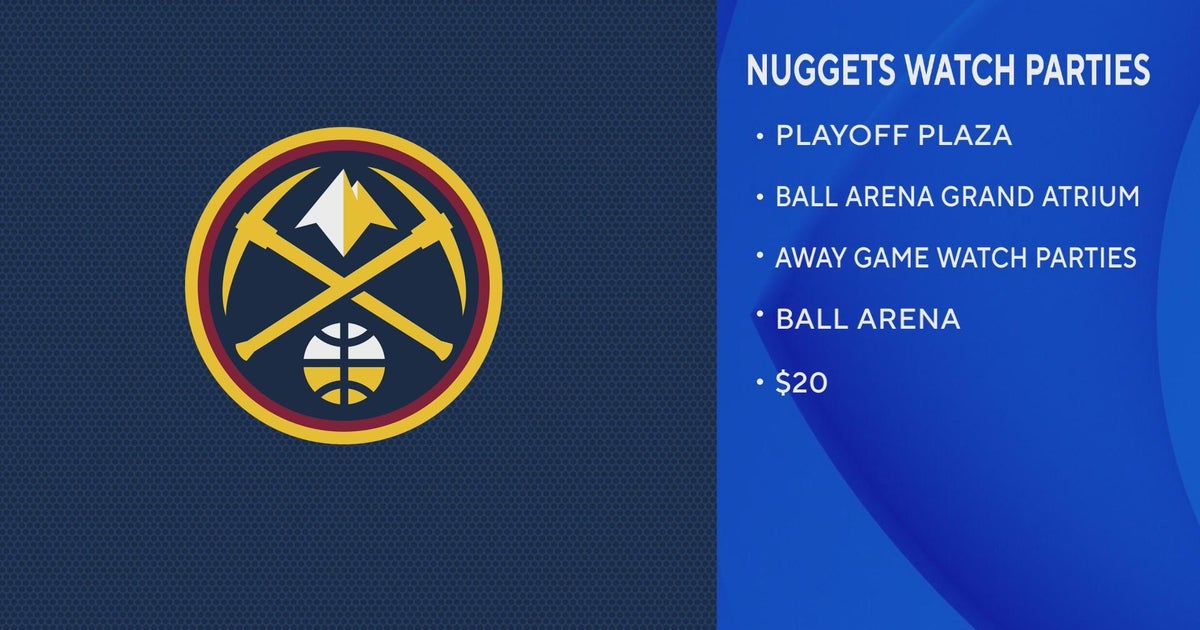 NUGGETS WATCH PARTIES

• PLAYOFF PLAZA

• BALL ARENA GRAND ATRIUM

• AWAY GAME WATCH PARTIES

• BALL ARENA

• \$20